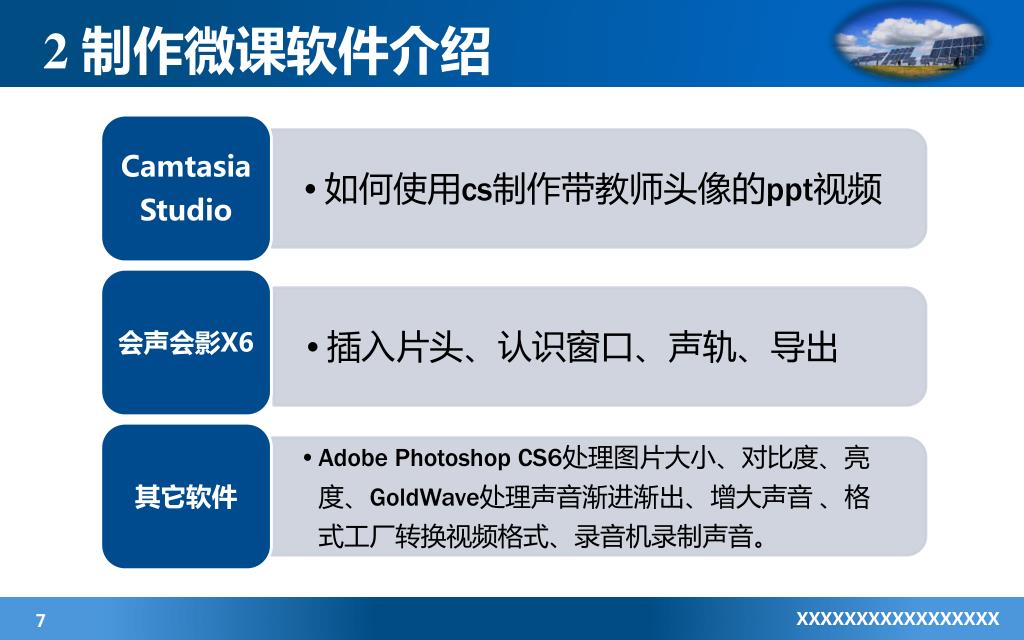 2 制作微课软件介绍

Camtasia Studio

• 如何使用cs制作带教师头像的ppt视频

会声会影X6

• 插入片头、认识窗口、声轨、导出

其它软件

• Adobe Photoshop CS6处理图片大小、对比度、亮度、GoldWave处理声音渐进渐出、增大声音 、格式工厂转换视频格式、录音机录制声音。

7

XXXXXXXXXXXXXXXXX